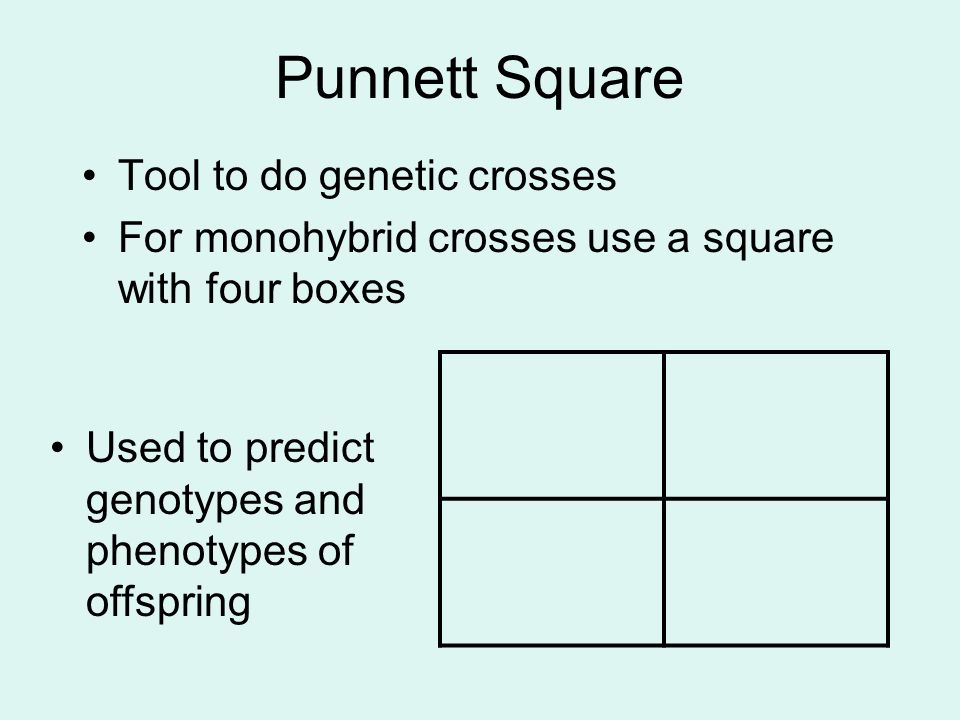 Punnett Square

• Tool to do genetic crosses
• For monohybrid crosses use a square with four boxes

• Used to predict genotypes and phenotypes of offspring